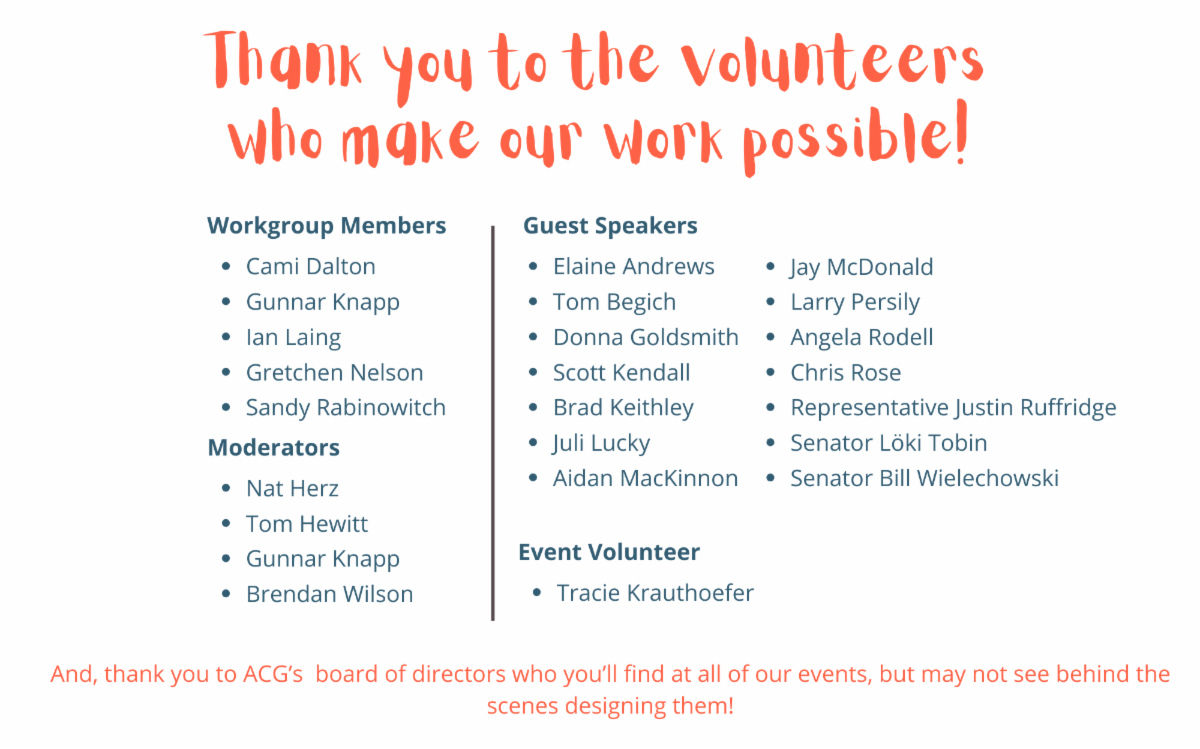 Thank you to the volunteers who make our work possible!

Workgroup Members
- Cami Dalton
- Gunnar Knapp
- Ian Laing
- Gretchen Nelson
- Sandy Rabinowitch

Moderators
- Nat Herz
- Tom Hewitt
- Gunnar Knapp
- Brendan Wilson

Guest Speakers
- Elaine Andrews
- Tom Begich
- Donna Goldsmith
- Scott Kendall
- Brad Keithley
- Juli Lucky
- Aidan MacKinnon
- Jay McDonald
- Larry Persily
- Angela Rodell
- Chris Rose
- Representative Justin Ruffridge
- Senator Löki Tobin
- Senator Bill Wielechowski

Event Volunteer
- Tracie Krauthoefer

And, thank you to ACG's board of directors who you'll find at all of our events, but may not see behind the scenes designing them!